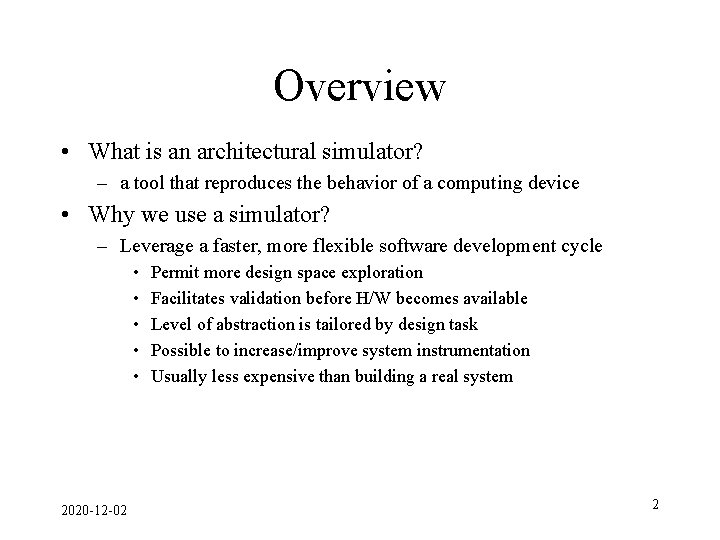 Overview

• What is an architectural simulator?
  – a tool that reproduces the behavior of a computing device
• Why we use a simulator?
  – Leverage a faster, more flexible software development cycle
    • Permit more design space exploration
    • Facilitates validation before H/W becomes available
    • Level of abstraction is tailored by design task
    • Possible to increase/improve system instrumentation
    • Usually less expensive than building a real system

2020-12-02

2